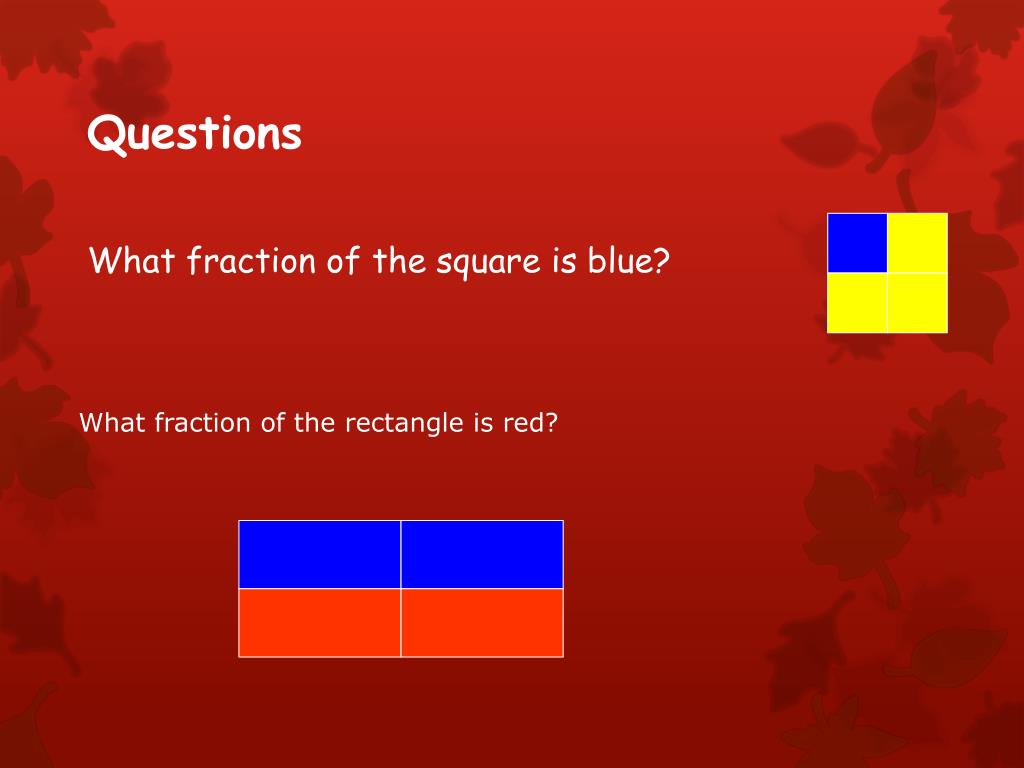 Questions

What fraction of the square is blue?

What fraction of the rectangle is red?